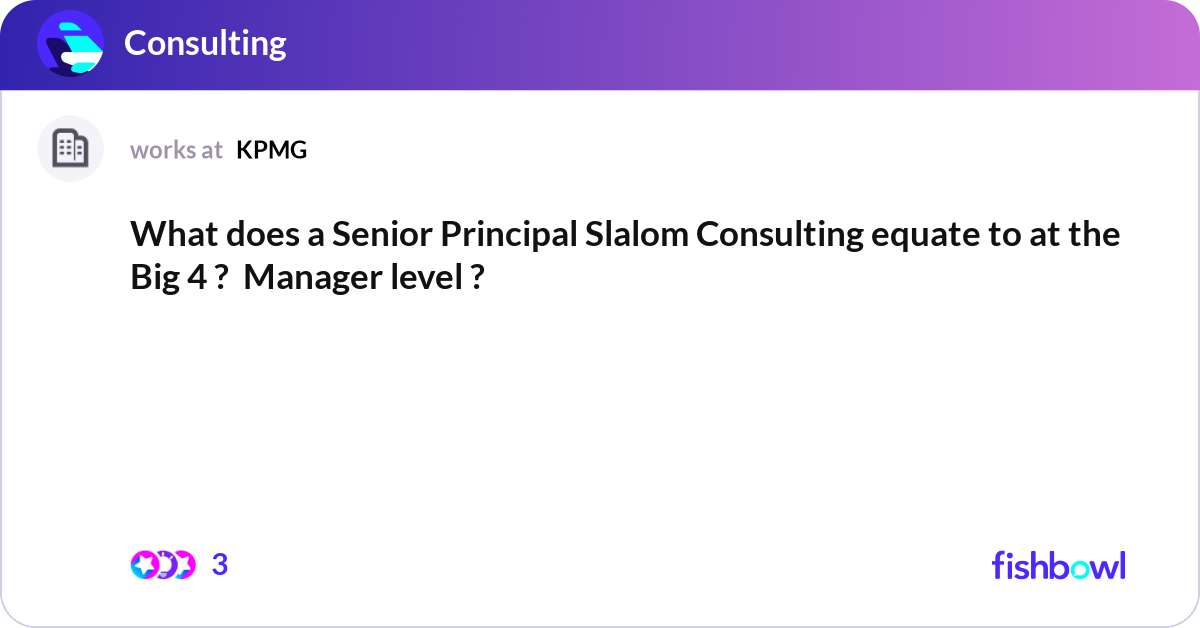 Consulting

works at KPMG

What does a Senior Principal Slalom Consulting equate to at the Big 4 ?  Manager level ?

3

fishbowl